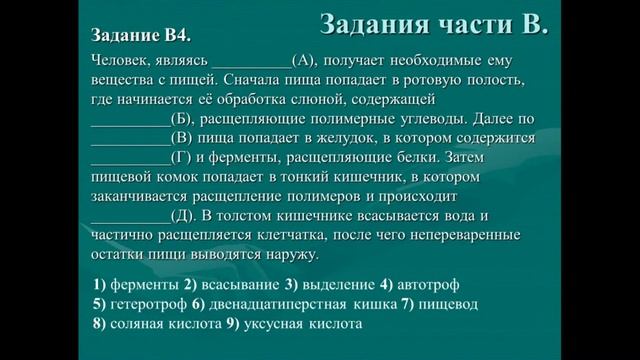 Задания части В.

Задание В4.

Человек, являясь __________(А), получает необходимые ему вещества с пищей. Сначала пища попадает в ротовую полость, где начинается её обработка слюной, содержащей __________(Б), расщепляющие полимерные углеводы. Далее по __________(В) пища попадает в желудок, в котором содержится __________(Г) и ферменты, расщепляющие белки. Затем пищевой комок попадает в тонкий кишечник, в котором заканчивается расщепление полимеров и происходит __________(Д). В толстом кишечнике всасывается вода и частично расщепляется клетчатка, после чего непереваренные остатки пищи выводятся наружу.

1) ферменты 2) всасывание 3) выделение 4) автотроф 5) гетеротроф 6) двенадцатиперстная кишка 7) пищевод 8) соляная кислота 9) уксусная кислота